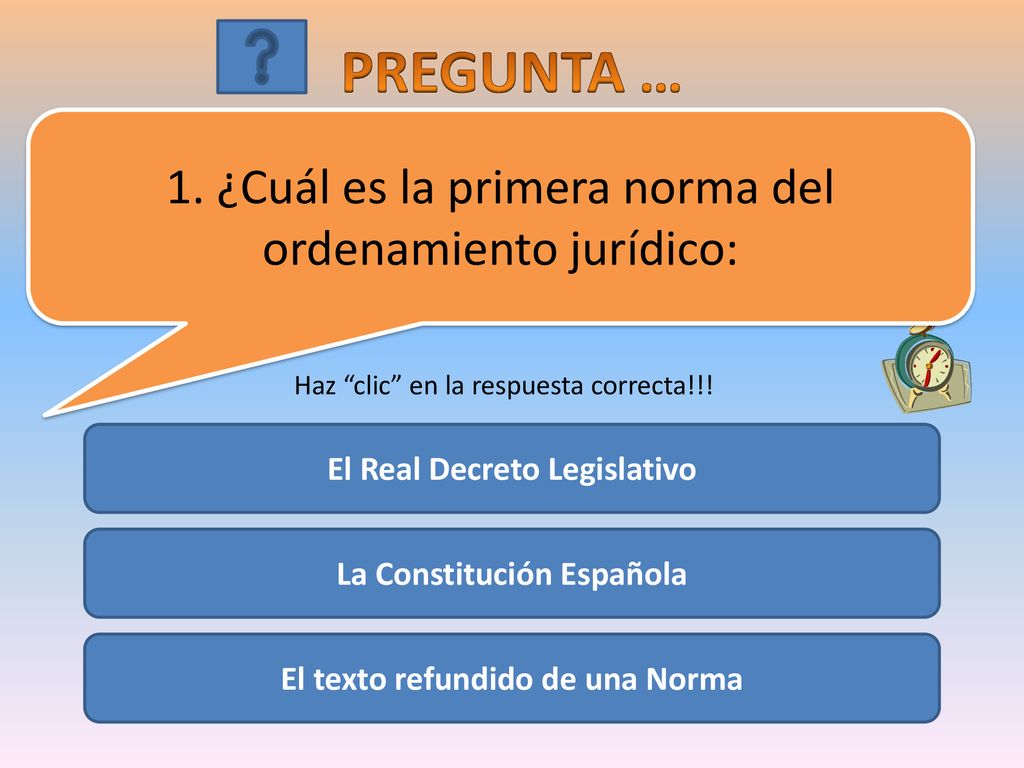 ?

PREGUNTA …

1. ¿Cuál es la primera norma del ordenamiento jurídico:

Haz “clic” en la respuesta correcta!!!

El Real Decreto Legislativo

La Constitución Española

El texto refundido de una Norma